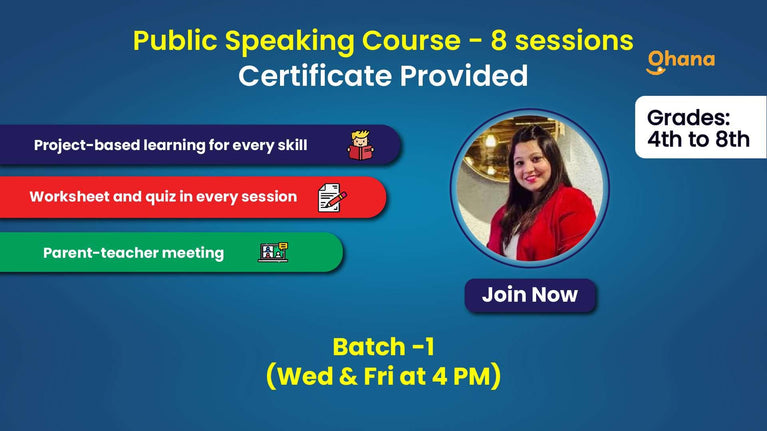 Public Speaking Course - 8 sessions
Certificate Provided

Ohana

Grades:
4th to 8th

Project-based learning for every skill

Worksheet and quiz in every session

Parent-teacher meeting

Join Now

Batch -1
(Wed & Fri at 4 PM)